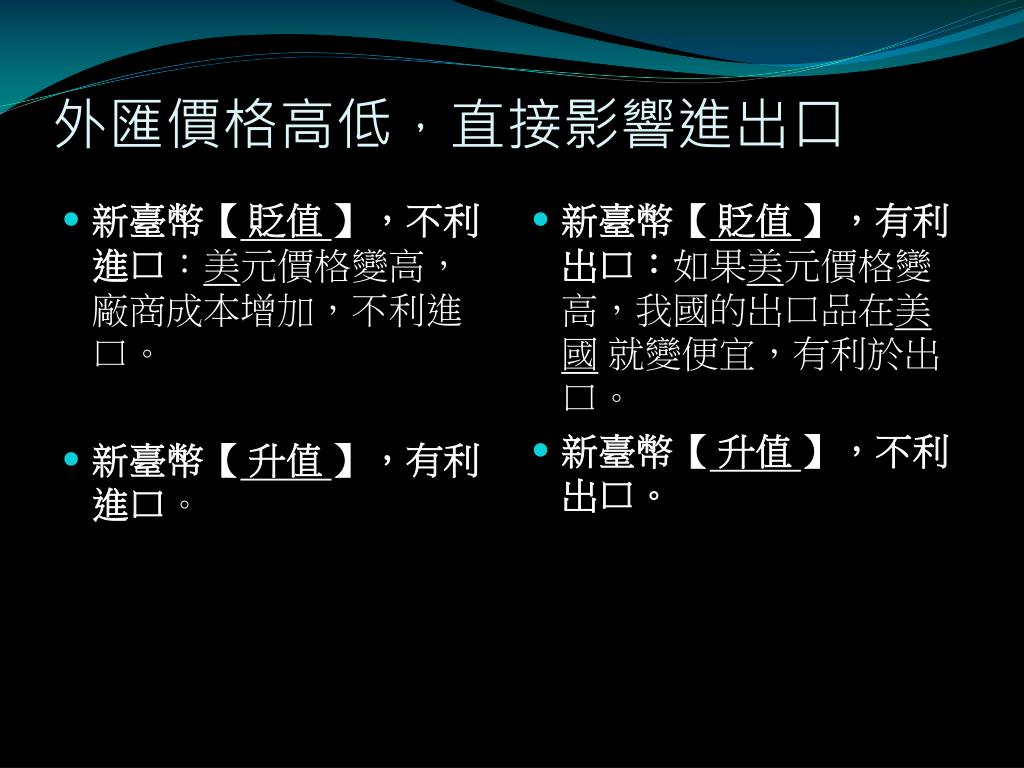 外匯價格高低，直接影響進出口

- 新臺幣【 貶值 】，不利進口：美元價格變高，廠商成本增加，不利進口。

- 新臺幣【 升值 】，有利進口。

- 新臺幣【 貶值 】，有利出口：如果美元價格變高，我國的出口品在美國 就變便宜，有利於出口。

- 新臺幣【 升值 】，不利出口。